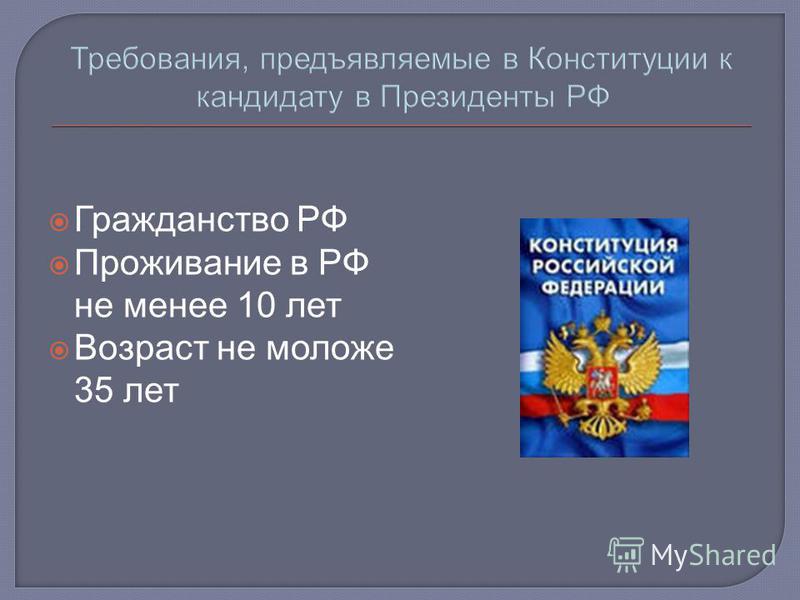 Требования, предъявляемые в Конституции к кандидату в Президенты РФ

Гражданство РФ
Проживание в РФ не менее 10 лет
Возраст не моложе 35 лет

КОНСТИТУЦИЯ РОССИЙСКОЙ ФЕДЕРАЦИИ

MyShared